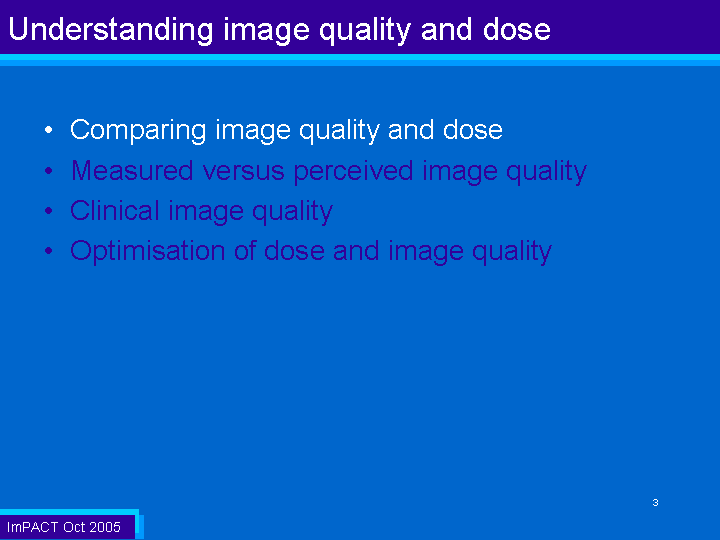 Understanding image quality and dose

• Comparing image quality and dose
• Measured versus perceived image quality
• Clinical image quality
• Optimisation of dose and image quality

3

ImPACT Oct 2005